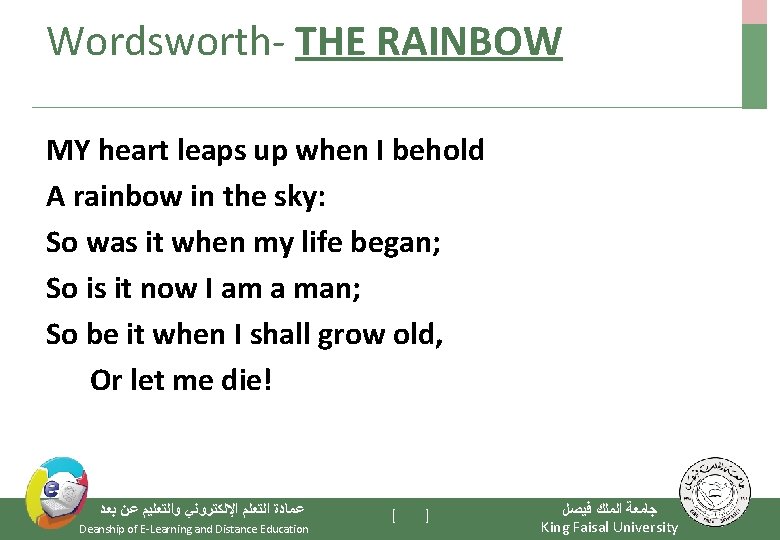 Wordsworth- THE RAINBOW

MY heart leaps up when I behold
A rainbow in the sky:
So was it when my life began;
So is it now I am a man;
So be it when I shall grow old,
Or let me die!

عمادة التعلم الإلكتروني والتعليم عن بعد
Deanship of E-Learning and Distance Education

[ ]

جامعة الملك فيصل
King Faisal University